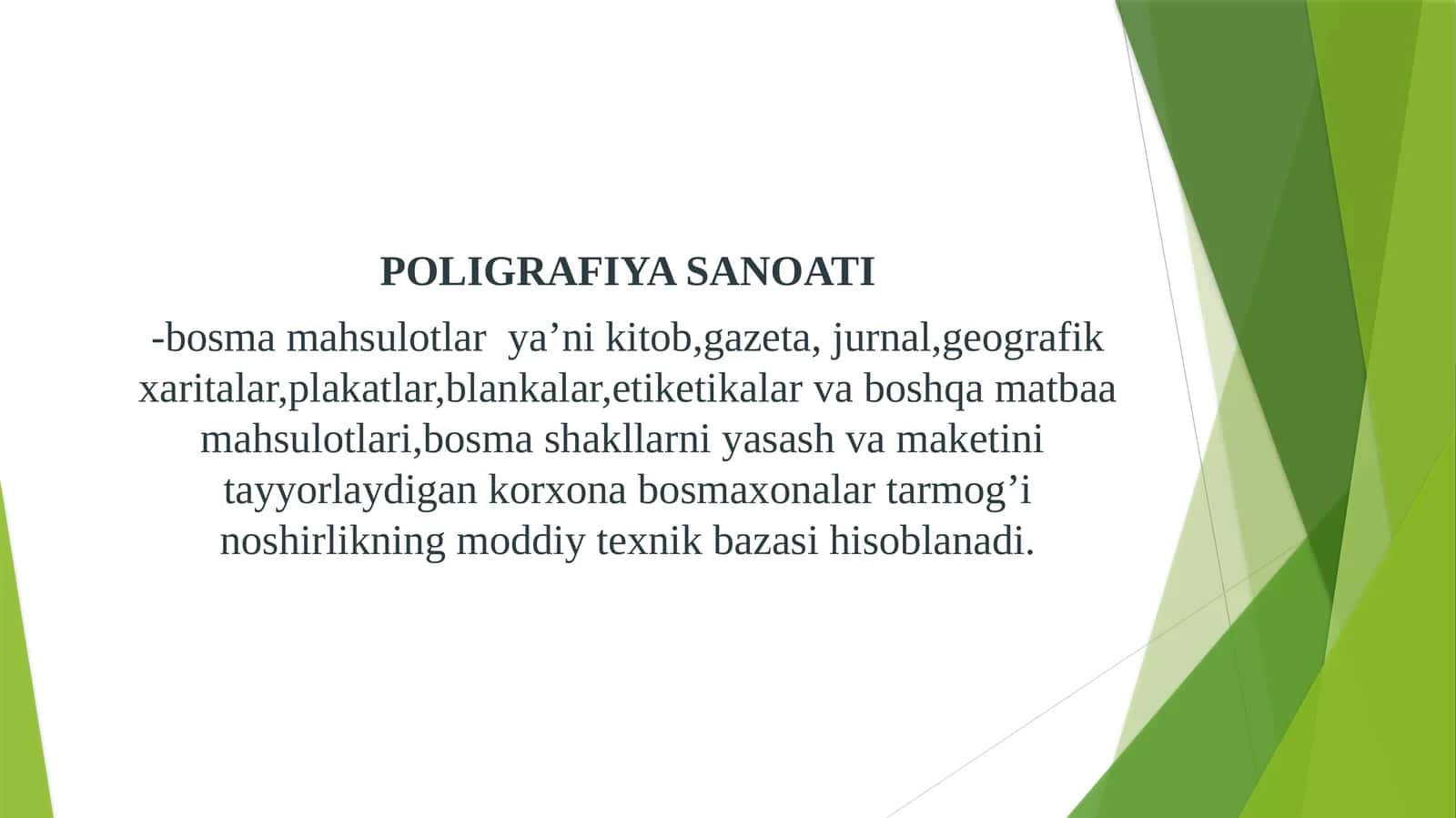 POLIGRAFIYA SANOATI

-bosma mahsulotlar ya’ni kitob,gazeta, jurnal,geografik xaritalar,plakatlar,blankalar,etiketikalar va boshqa matbaa mahsulotlari,bosma shakllarni yasash va maketini tayyorlaydigan korxona bosmaxonalar tarmog’i noshirlikning moddiy texnik bazasi hisoblanadi.